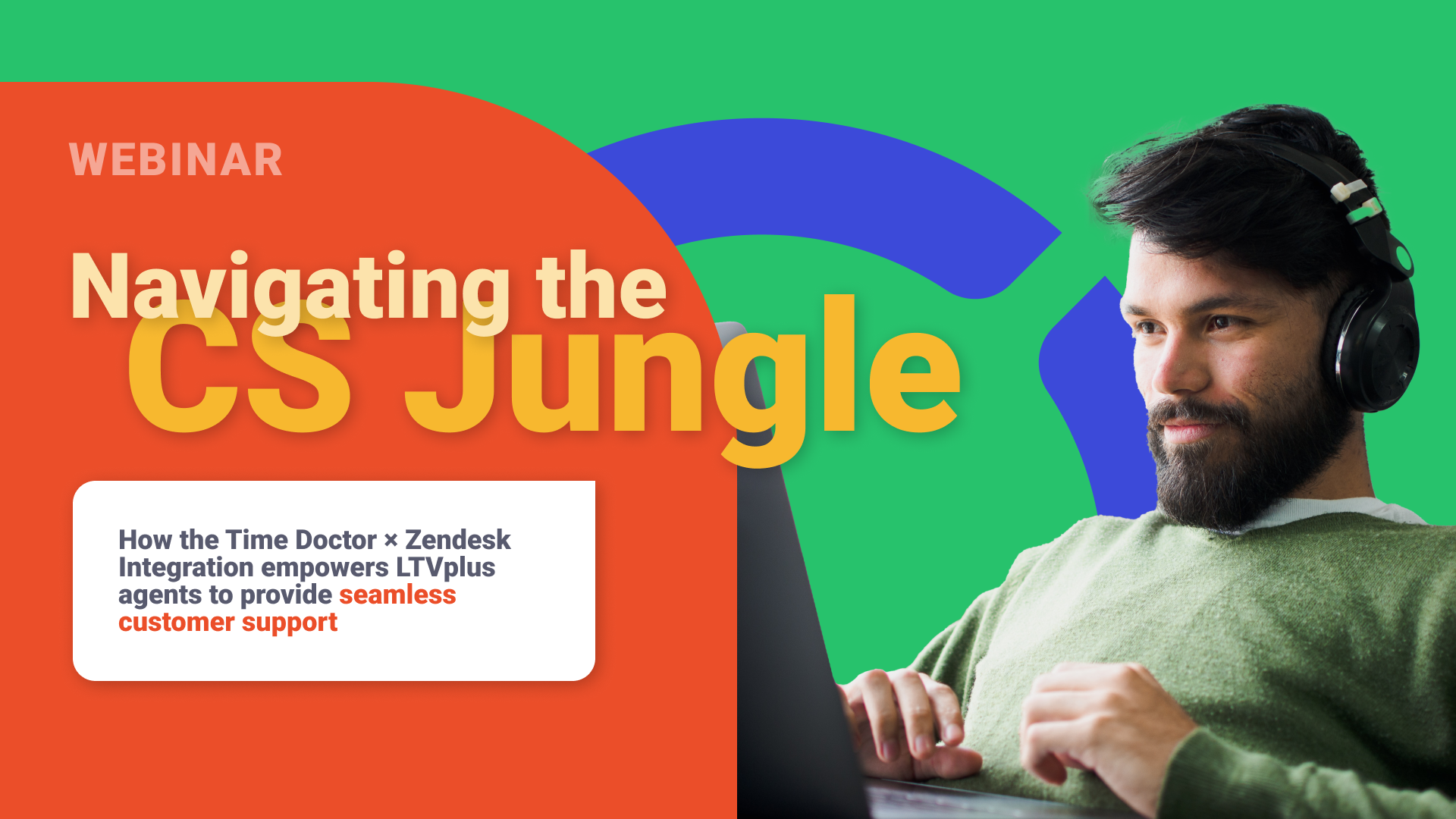 WEBINAR

Navigating the CS Jungle

How the Time Doctor × Zendesk Integration empowers LTVplus agents to provide seamless customer support